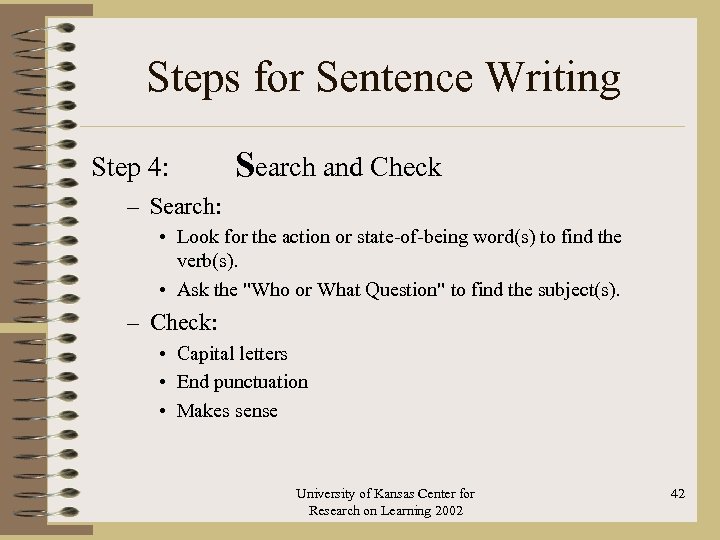 Steps for Sentence Writing

Step 4: Search and Check

– Search:

• Look for the action or state-of-being word(s) to find the verb(s).

• Ask the "Who or What Question" to find the subject(s).

– Check:

• Capital letters

• End punctuation

• Makes sense

University of Kansas Center for Research on Learning 2002

42